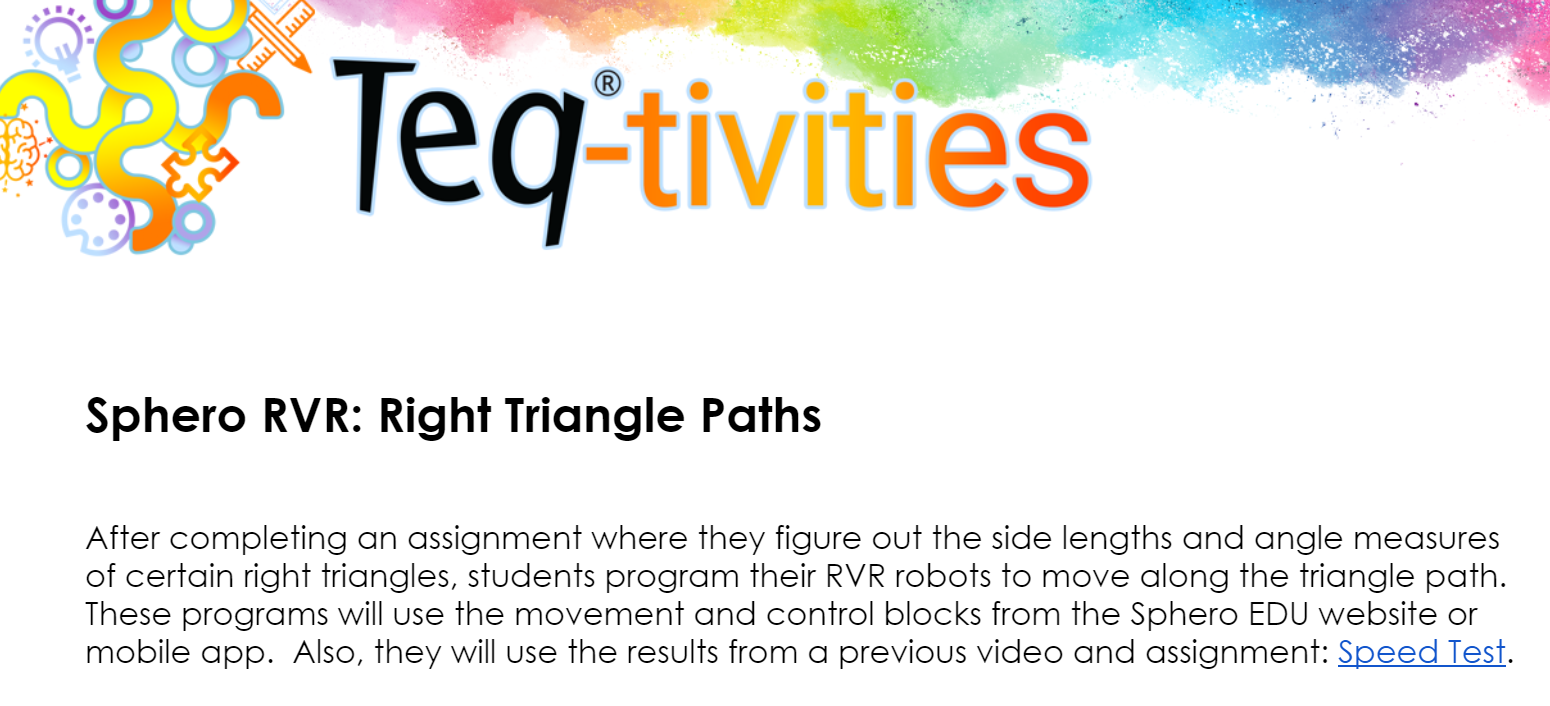 Teq®-tivities

Sphero RVR: Right Triangle Paths

After completing an assignment where they figure out the side lengths and angle measures of certain right triangles, students program their RVR robots to move along the triangle path. These programs will use the movement and control blocks from the Sphero EDU website or mobile app. Also, they will use the results from a previous video and assignment: Speed Test.